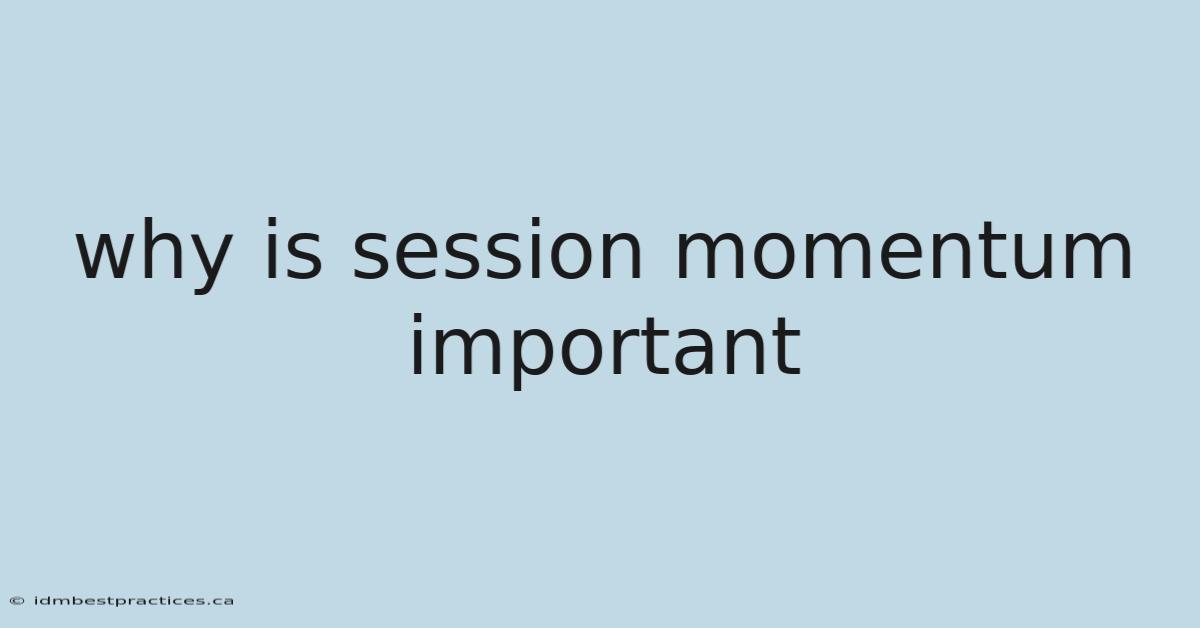 why is session momentum important

© idmbestpractices.ca